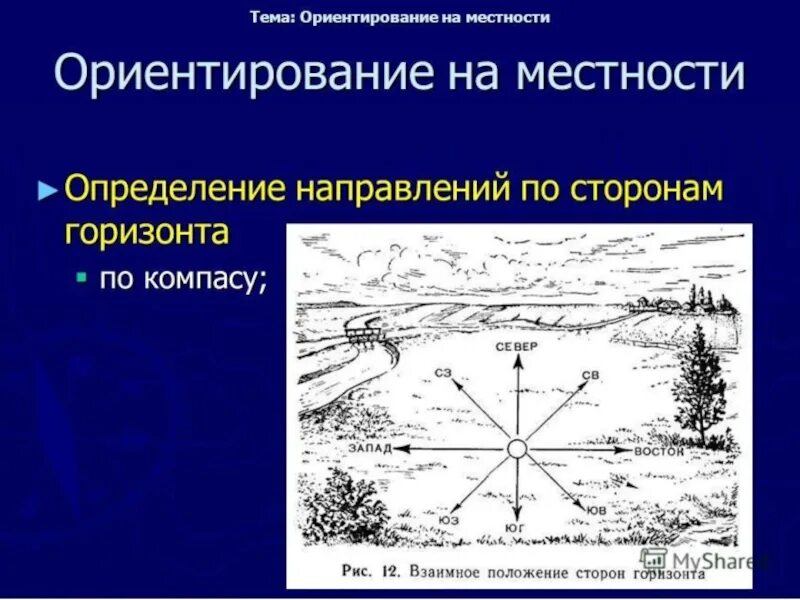 Тема: Ориентирование на местности

Ориентирование на местности

► Определение направлений по сторонам горизонта

▪ по компасу;

СЕВЕР

СЗ

СВ

ЗАПАД

ВОСТОК

ЮЗ

ЮГ

ЮВ

Рис. 12. Взаимное положение сторон горизонта

MyShared